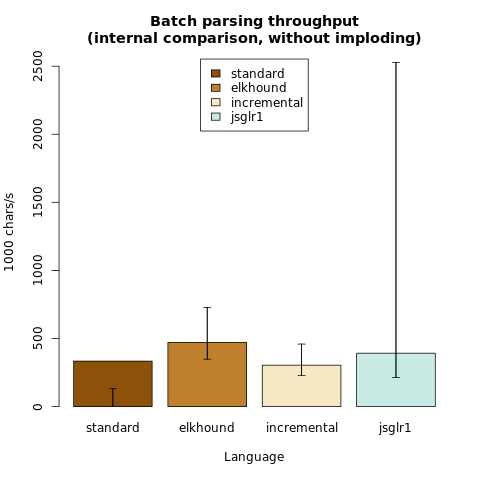 Batch parsing throughput
(internal comparison, without imploding)

standard
elkhound
incremental
jsglr1

1000 chars/s

2500
2000
1500
1000
500
0

standard
elkhound
incremental
jsglr1

Language